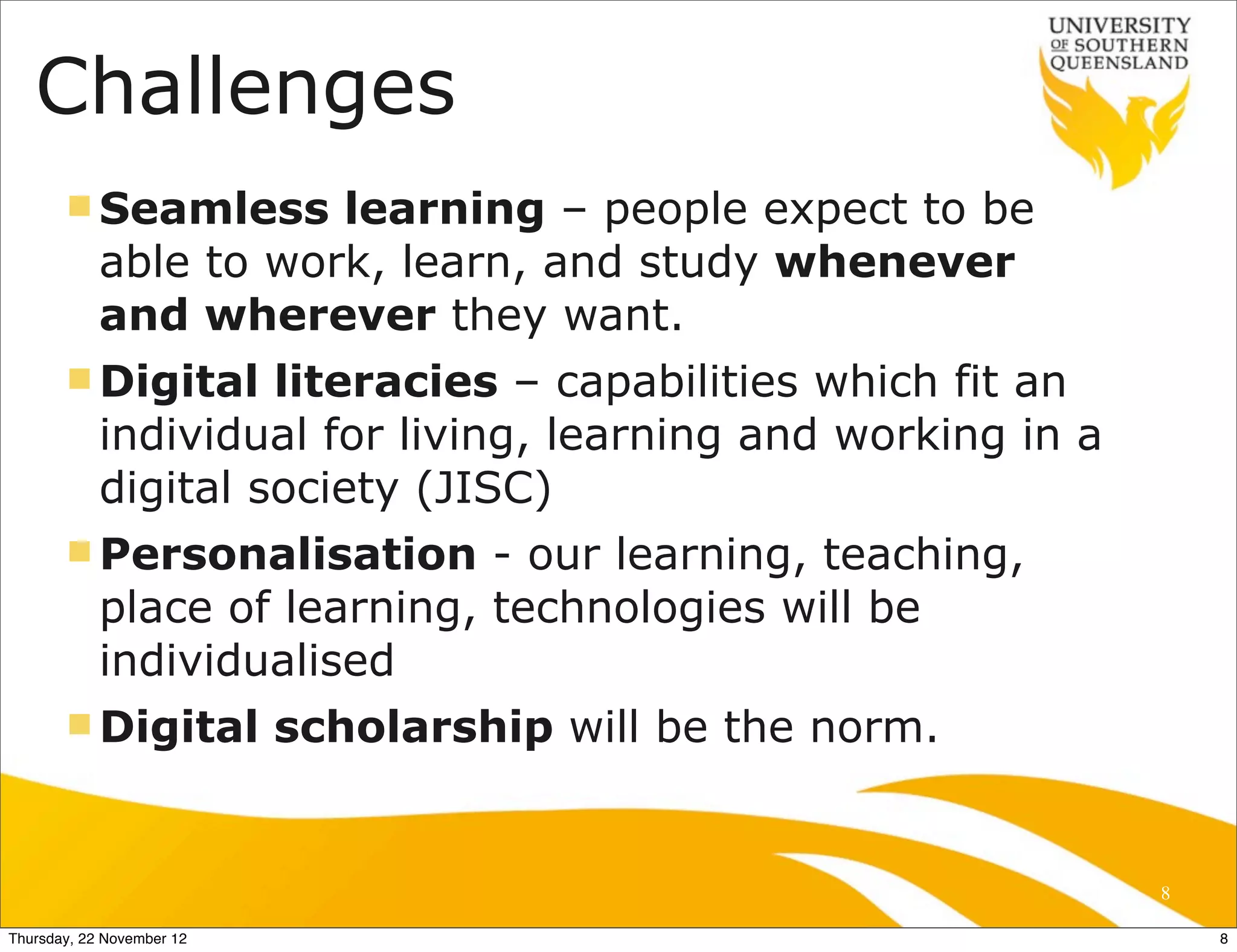 UNIVERSITY OF SOUTHERN QUEENSLAND

Challenges

Seamless learning – people expect to be able to work, learn, and study whenever and wherever they want.

Digital literacies – capabilities which fit an individual for living, learning and working in a digital society (JISC)

Personalisation - our learning, teaching, place of learning, technologies will be individualised

Digital scholarship will be the norm.

8

Thursday, 22 November 12

8